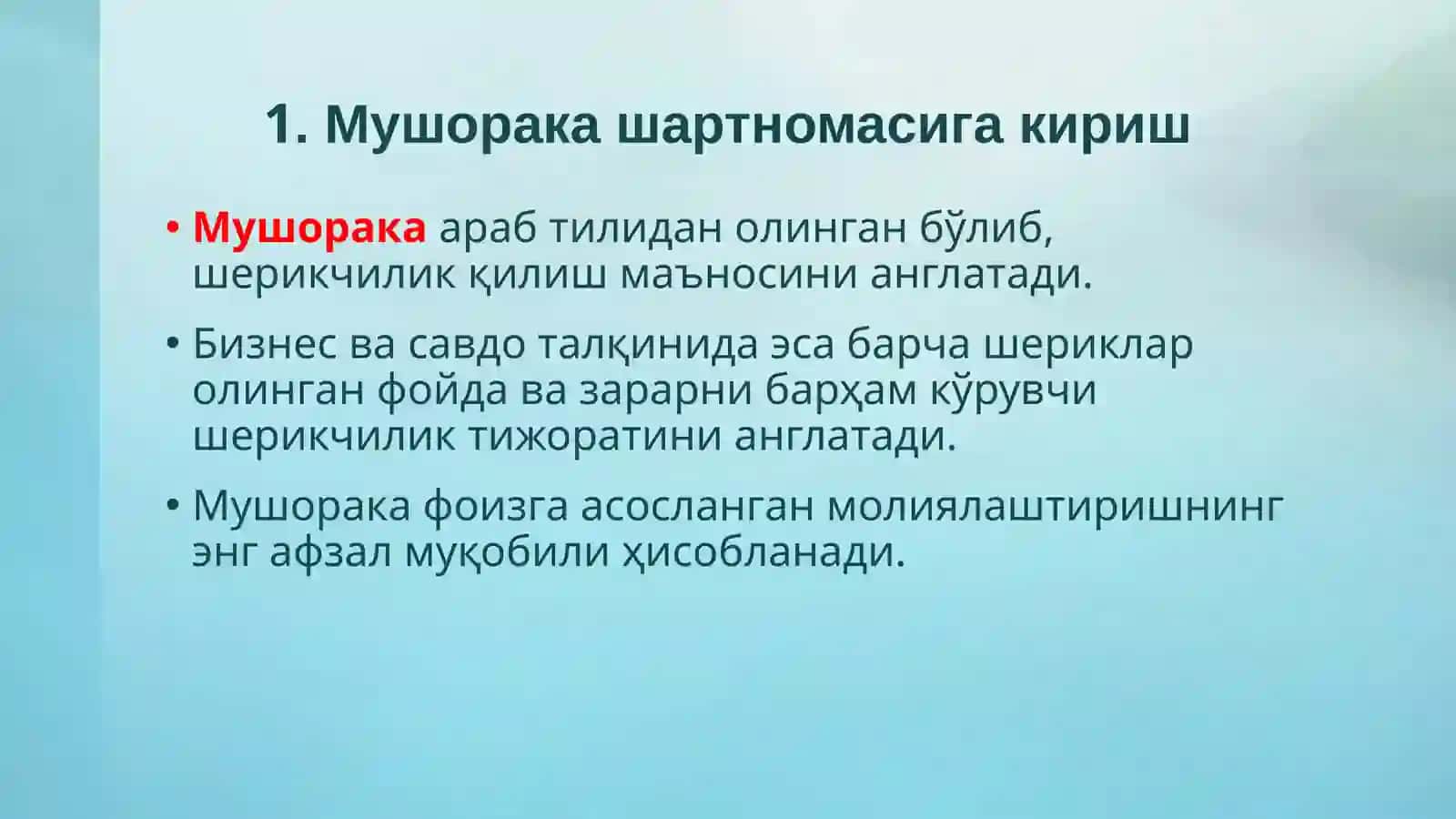 1. Мушорака шартномасига кириш

• Мушорака араб тилидан олинган бўлиб, шерикчилик қилиш маъносини англатади.

• Бизнес ва савдо талқинида эса барча шериклар олинган фойда ва зарарни барҳам кўрувчи шерикчилик тижоратини англатади.

• Мушорака фоизга асосланган молиялаштиришнинг энг афзал муқобили ҳисобланади.